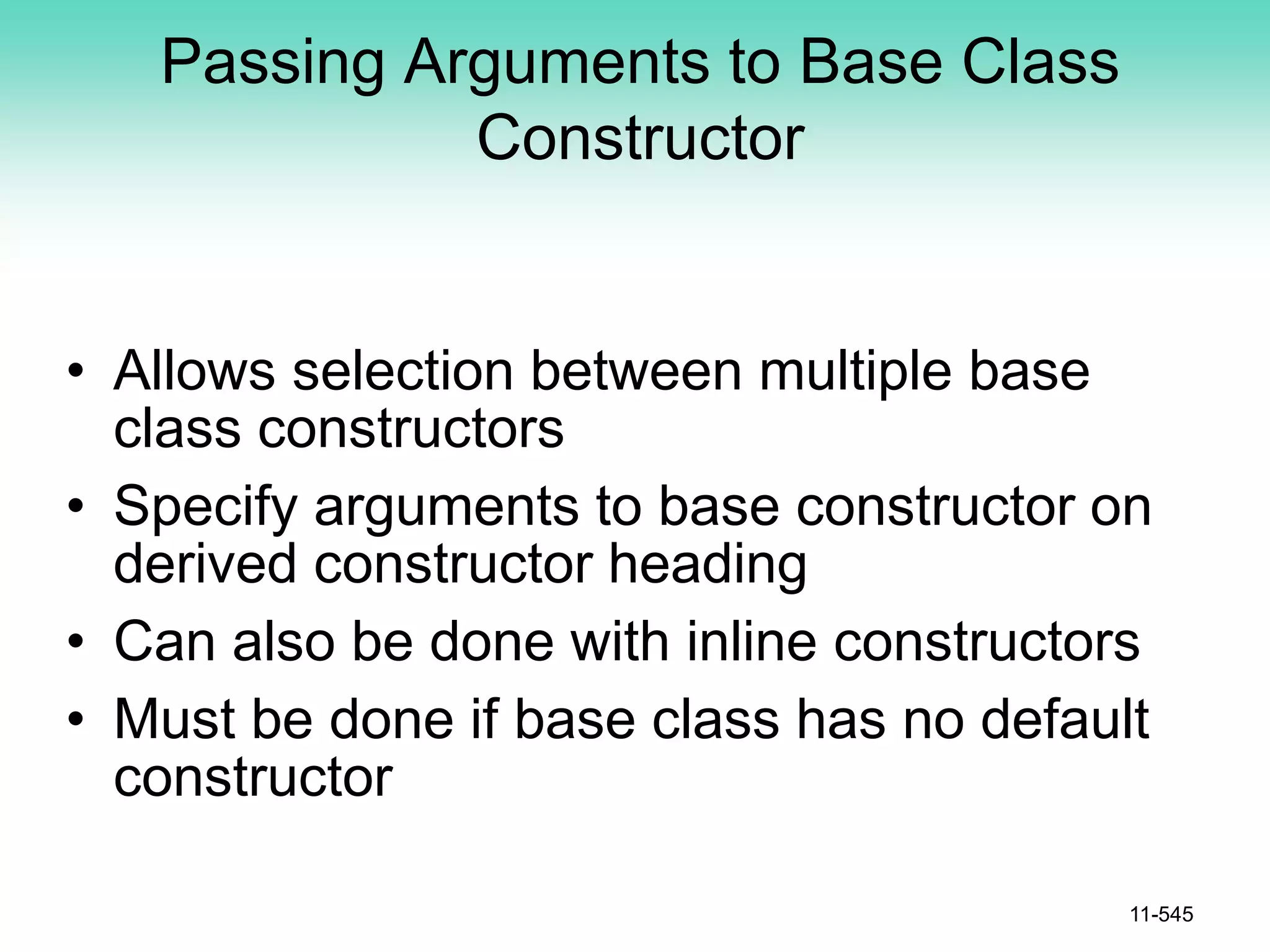 Passing Arguments to Base Class Constructor

• Allows selection between multiple base class constructors
• Specify arguments to base constructor on derived constructor heading
• Can also be done with inline constructors
• Must be done if base class has no default constructor

11-545